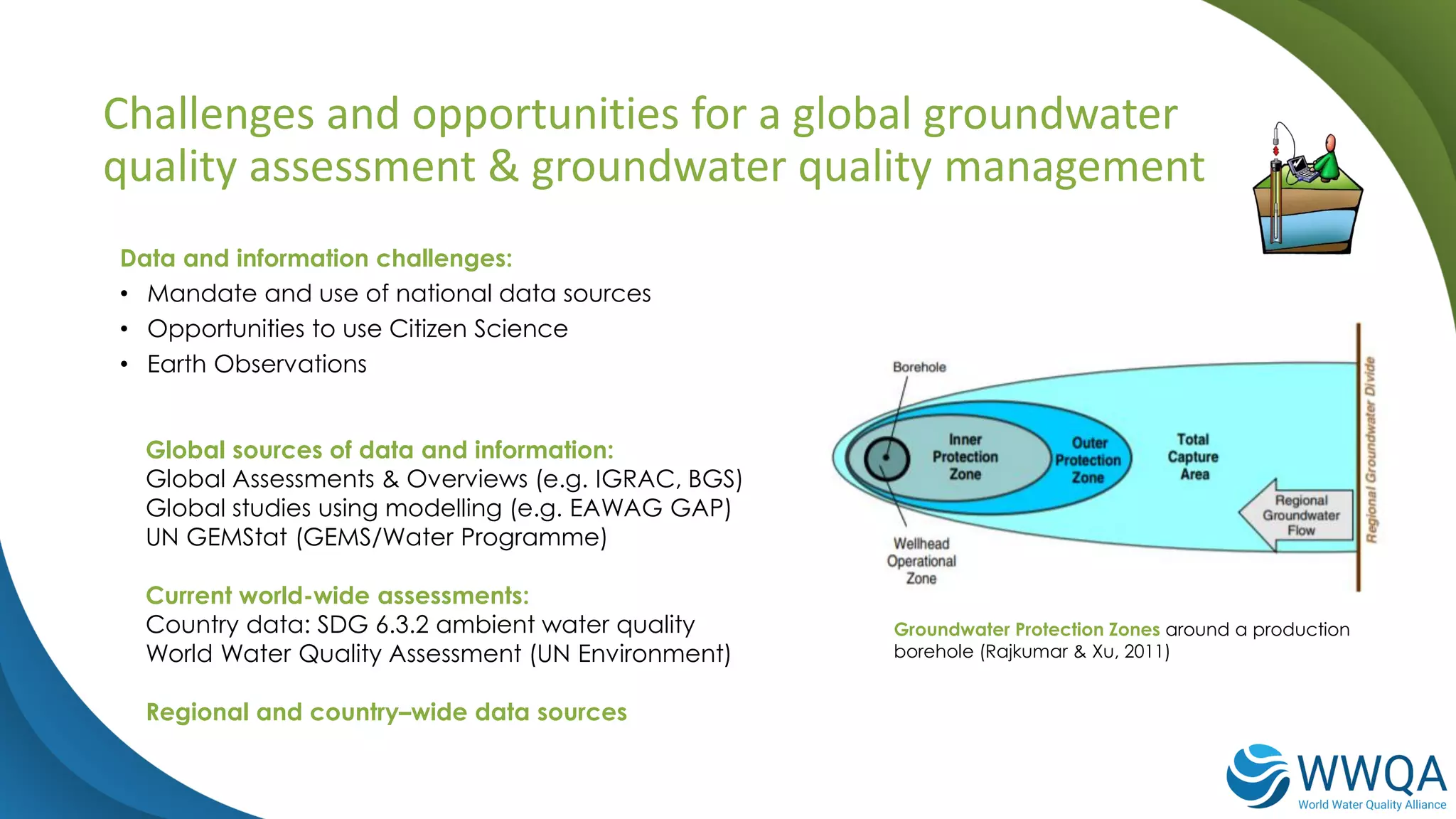 Challenges and opportunities for a global groundwater quality assessment & groundwater quality management

Data and information challenges:
• Mandate and use of national data sources
• Opportunities to use Citizen Science
• Earth Observations

Global sources of data and information:
Global Assessments & Overviews (e.g. IGRAC, BGS)
Global studies using modelling (e.g. EAWAG GAP)
UN GEMStat (GEMS/Water Programme)

Current world-wide assessments:
Country data: SDG 6.3.2 ambient water quality
World Water Quality Assessment (UN Environment)

Regional and country–wide data sources

Borehole
Inner Protection Zone
Outer Protection Zone
Total Capture Area
Regional Groundwater Flow
Regional Groundwater Divide
Wellhead Operational Zone

Groundwater Protection Zones around a production borehole (Rajkumar & Xu, 2011)

WWQA
World Water Quality Alliance